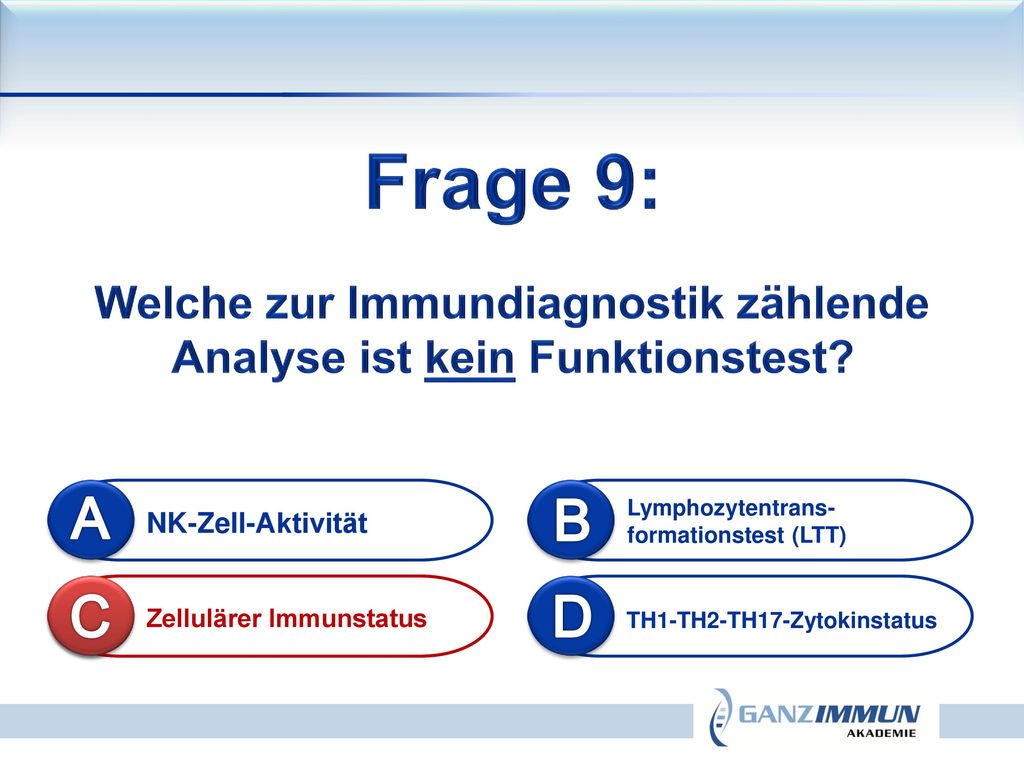 Frage 9:

Welche zur Immundiagnostik zählende Analyse ist kein Funktionstest?

A NK-Zell-Aktivität

B Lymphozytentransformationstest (LTT)

C Zellulärer Immunstatus

D TH1-TH2-TH17-Zytokinstatus

GANZIMMUN AKADEMIE